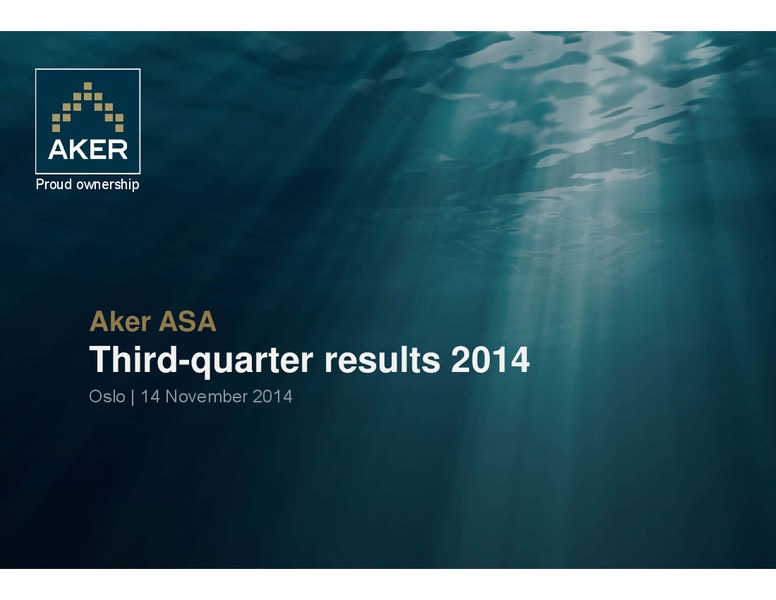 AKER
Proud ownership

Aker ASA
Third-quarter results 2014
Oslo | 14 November 2014